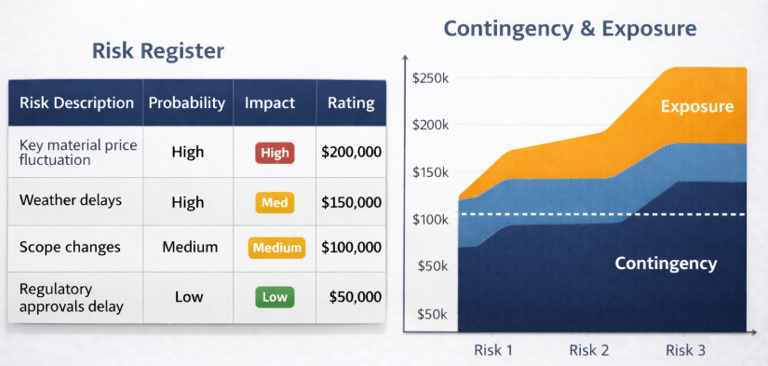 Risk Register

| Risk Description | Probability | Impact | Rating |
|---|---|---|---|
| Key material price fluctuation | High | High | \$200,000 |
| Weather delays | High | Med | \$150,000 |
| Scope changes | Medium | Medium | \$100,000 |
| Regulatory approvals delay | Low | Low | \$50,000 |

Contingency & Exposure

\$250k
\$200k
\$150k
\$100k
\$50k
\$50k

Exposure

Contingency

Risk 1
Risk 2
Risk 3